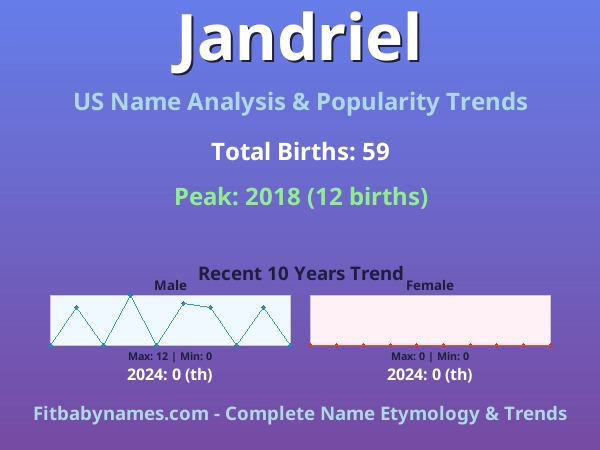 Jandriel

US Name Analysis & Popularity Trends

Total Births: 59

Peak: 2018 (12 births)

Recent 10 Years Trend

Male

Max: 12 | Min: 0

2024: 0 (th)

Female

Max: 0 | Min: 0

2024: 0 (th)

Fitbabynames.com - Complete Name Etymology & Trends